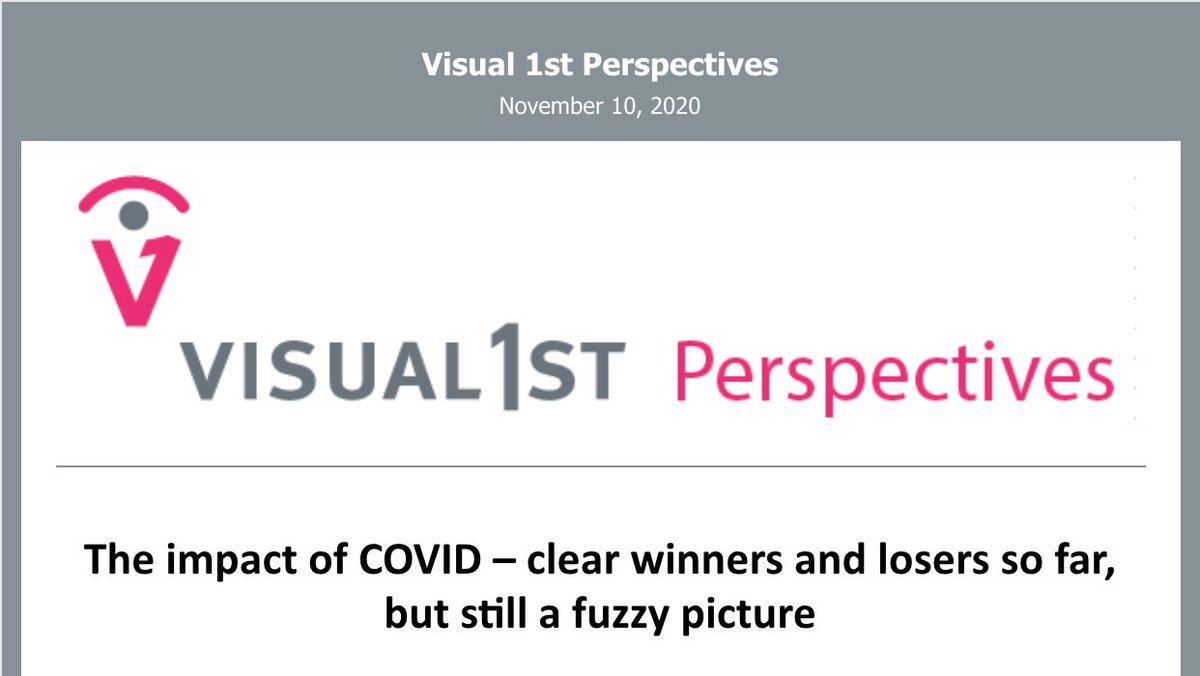 Visual 1st Perspectives
November 10, 2020

VISUAL1ST Perspectives

The impact of COVID – clear winners and losers so far, but still a fuzzy picture